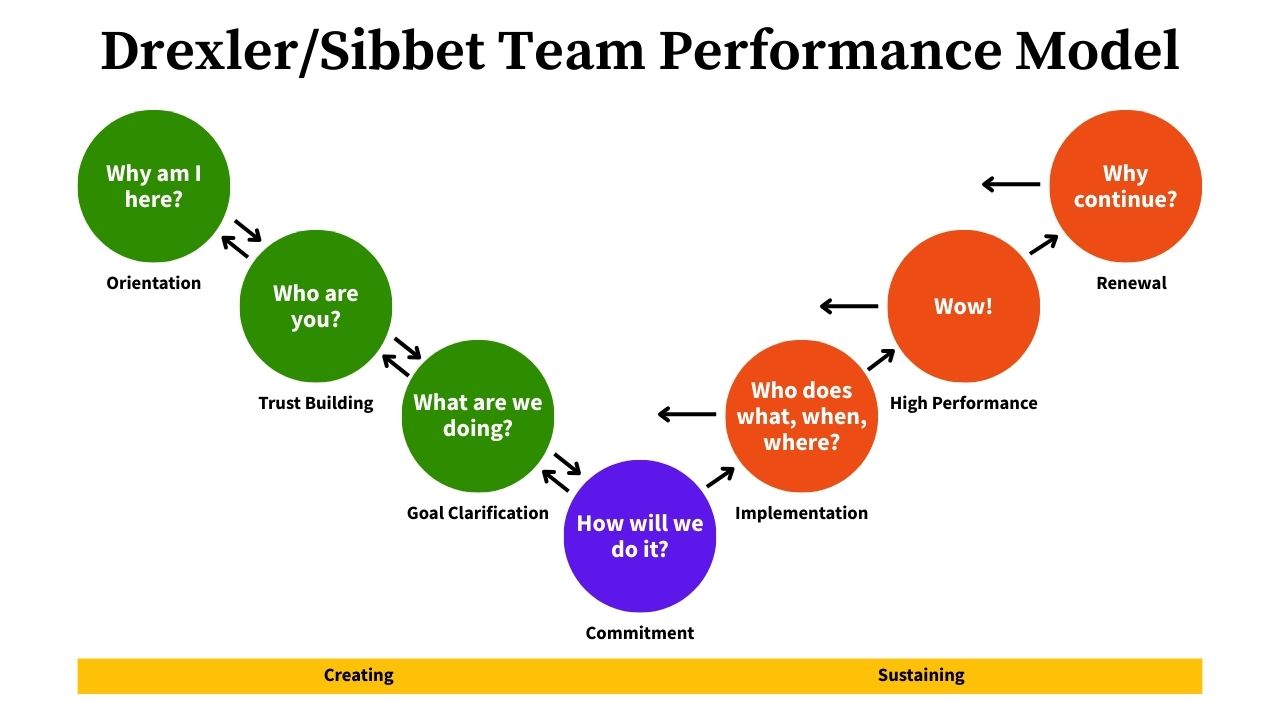 Drexler/Sibbet Team Performance Model

Why am I here?

Orientation

Who are you?

Trust Building

What are we doing?

Goal Clarification

How will we do it?

Commitment

Who does what, when, where?

Implementation

Wow!

High Performance

Why continue?

Renewal

Creating

Sustaining